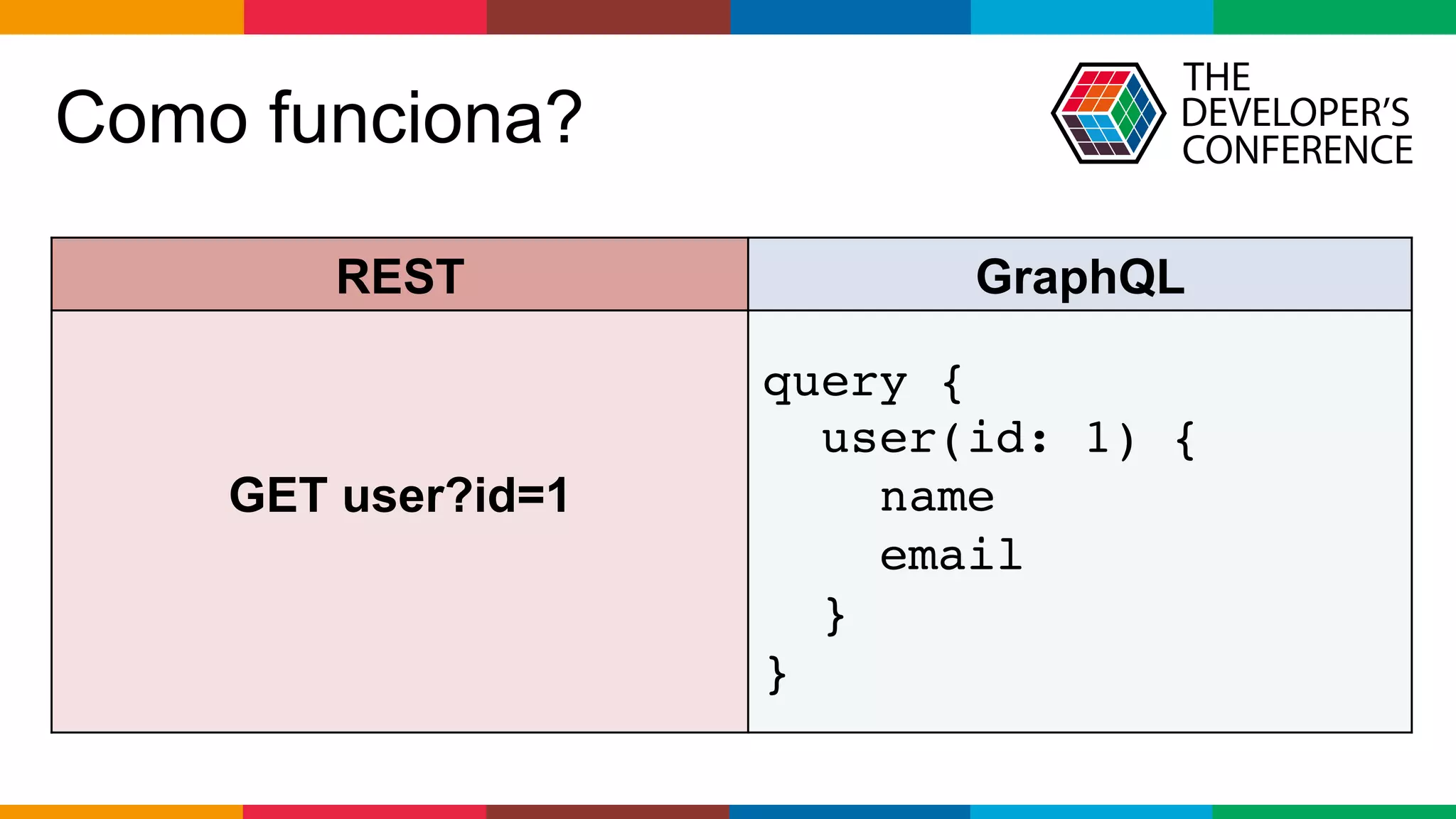 Como funciona?

THE DEVELOPER'S CONFERENCE

| REST | GraphQL |
|---|---|
| GET user?id=1 | query { user(id: 1) { name email } } |